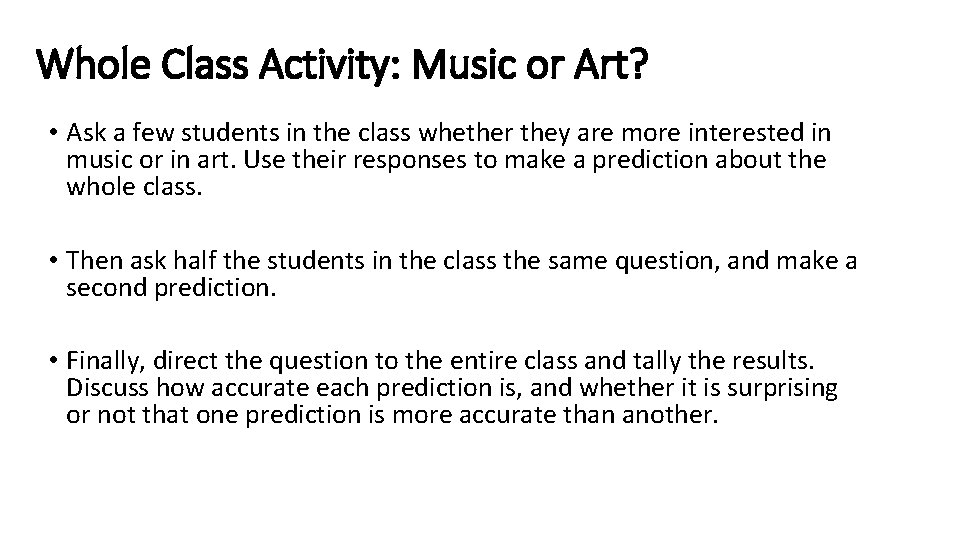 Whole Class Activity: Music or Art?

• Ask a few students in the class whether they are more interested in music or in art. Use their responses to make a prediction about the whole class.

• Then ask half the students in the class the same question, and make a second prediction.

• Finally, direct the question to the entire class and tally the results. Discuss how accurate each prediction is, and whether it is surprising or not that one prediction is more accurate than another.